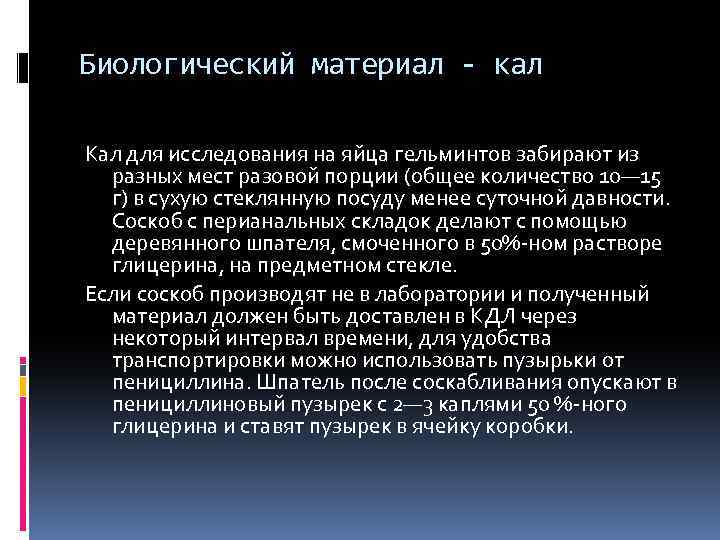 Биологический материал - кал

Кал для исследования на яйца гельминтов забирают из разных мест разовой порции (общее количество 10—15 г) в сухую стеклянную посуду менее суточной давности. Соскоб с перианальных складок делают с помощью деревянного шпателя, смоченного в 50%-ном растворе глицерина, на предметном стекле.

Если соскоб производят не в лаборатории и полученный материал должен быть доставлен в КДЛ через некоторый интервал времени, для удобства транспортировки можно использовать пузырьки от пенициллина. Шпатель после соскабливания опускают в пенициллиновый пузырек с 2—3 каплями 50 %-ного глицерина и ставят пузырек в ячейку коробки.